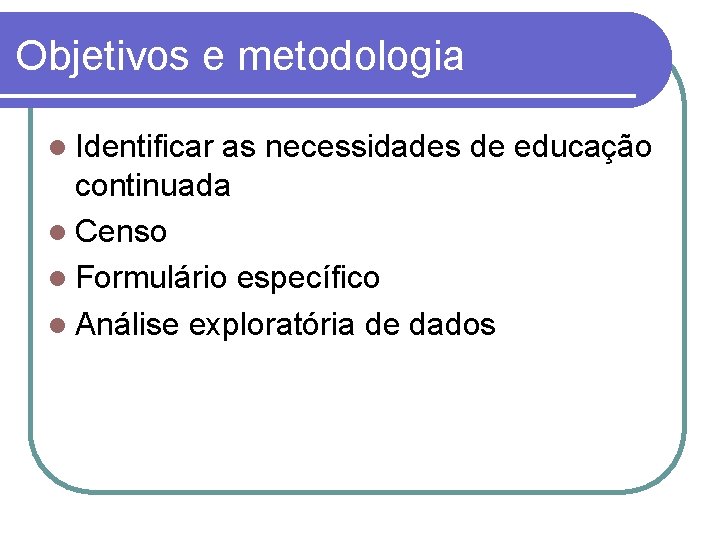 Objetivos e metodologia

- Identificar as necessidades de educação continuada
- Censo
- Formulário específico
- Análise exploratória de dados